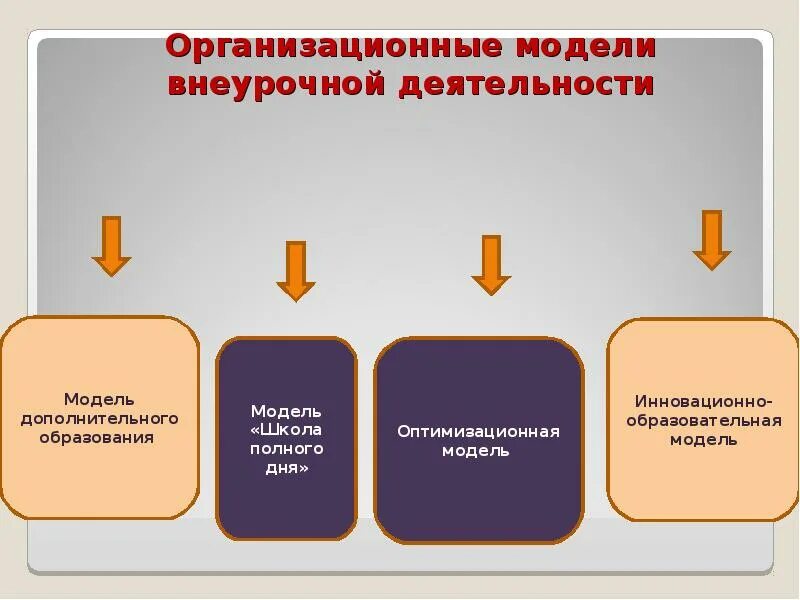 Организационные модели внеурочной деятельности

Модель дополнительного образования

Модель «Школа полного дня»

Оптимизационная модель

Инновационно-образовательная модель